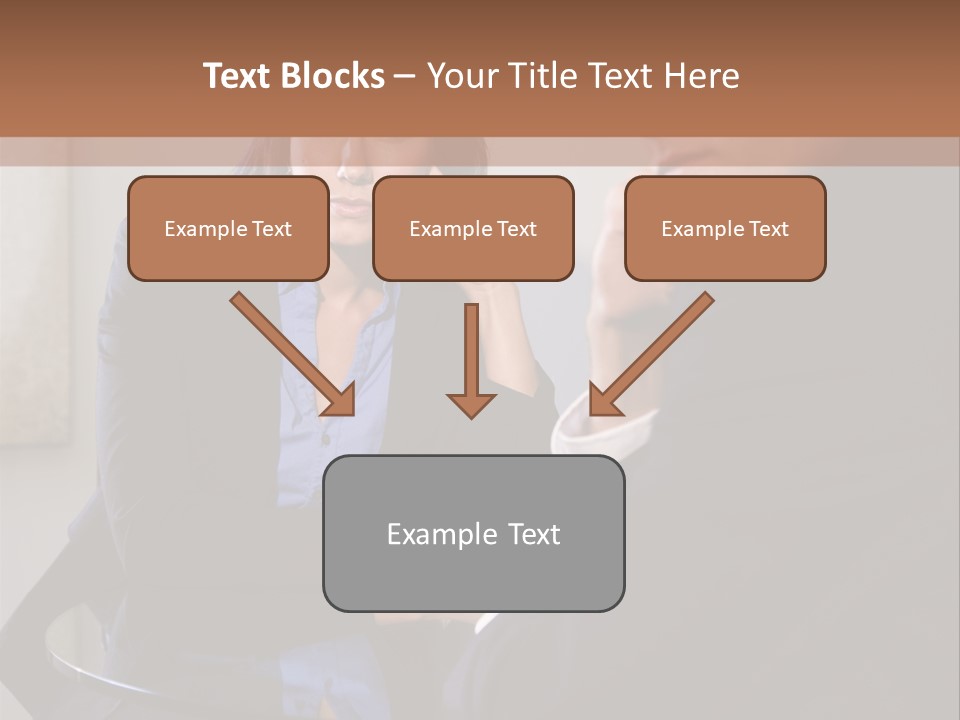 Text Blocks – Your Title Text Here

Example Text

Example Text

Example Text

Example Text